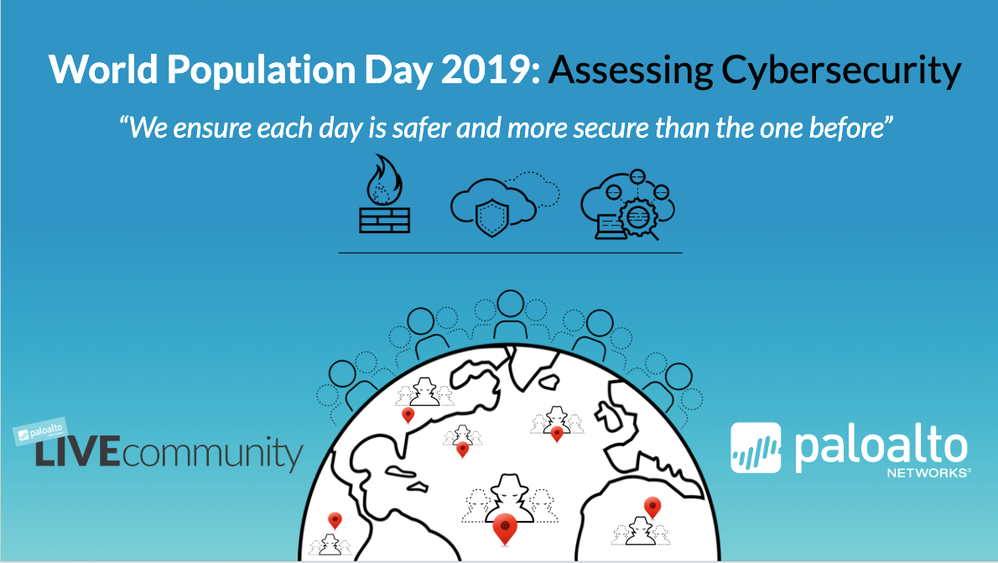 World Population Day 2019: Assessing Cybersecurity

"We ensure each day is safer and more secure than the one before"

paloalto
LIVEcommunity

paloalto
NETWORKS®